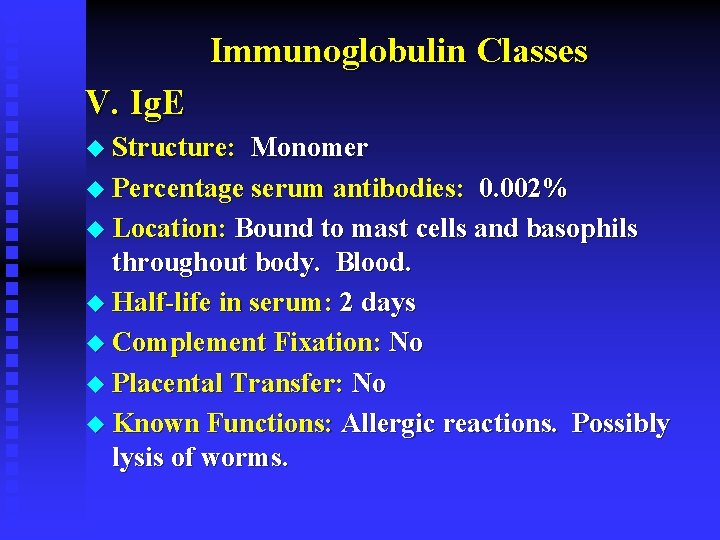 Immunoglobulin Classes

V. IgE

◆ Structure: Monomer

◆ Percentage serum antibodies: 0.002%

◆ Location: Bound to mast cells and basophils throughout body. Blood.

◆ Half-life in serum: 2 days

◆ Complement Fixation: No

◆ Placental Transfer: No

◆ Known Functions: Allergic reactions. Possibly lysis of worms.